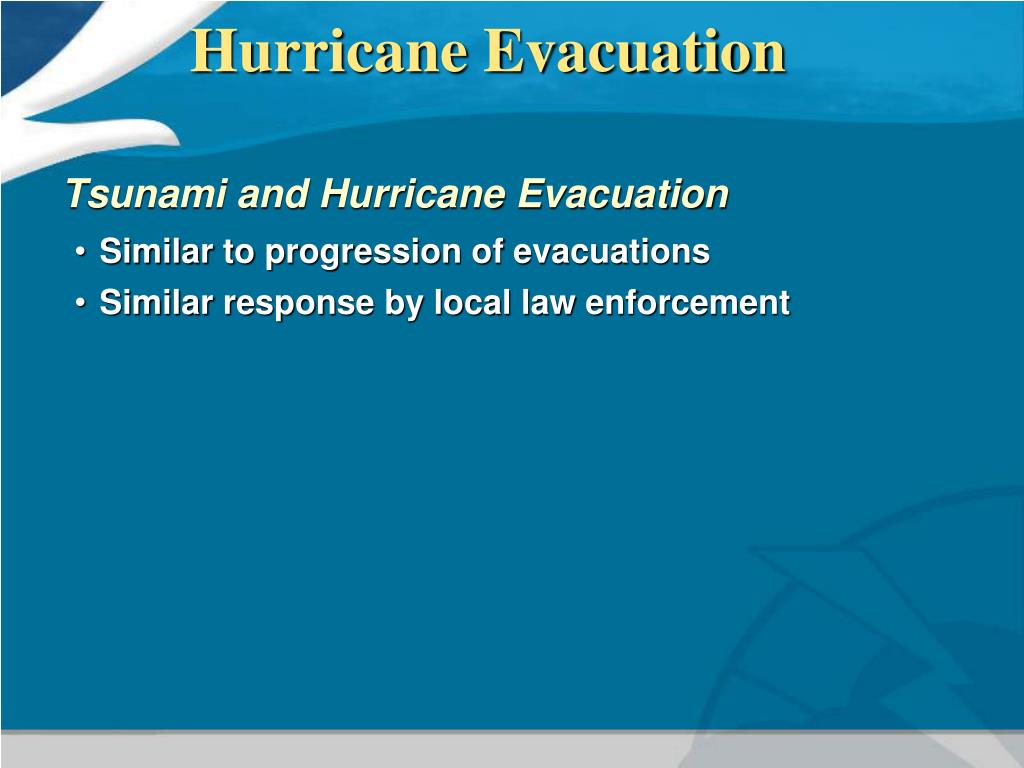 Hurricane Evacuation

Tsunami and Hurricane Evacuation

• Similar to progression of evacuations
• Similar response by local law enforcement